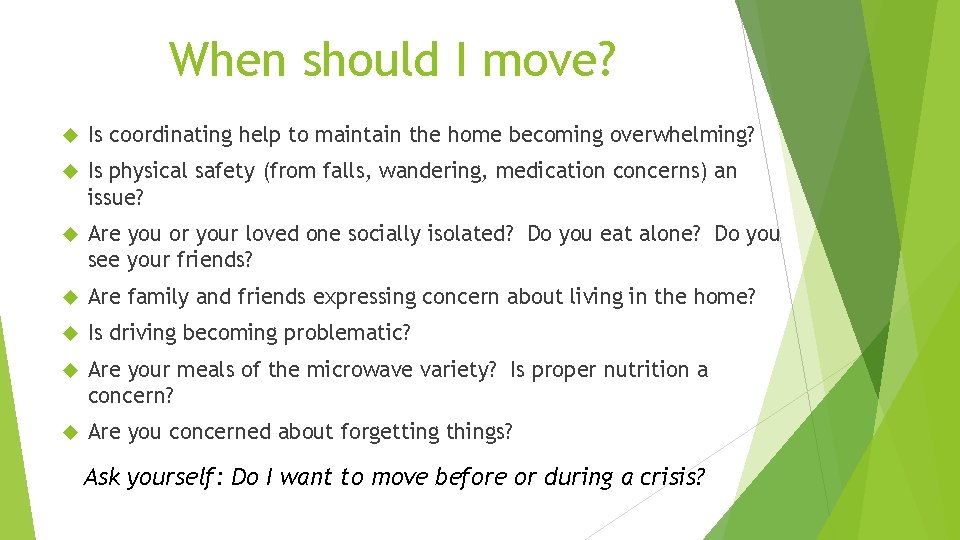 When should I move?

Is coordinating help to maintain the home becoming overwhelming?

Is physical safety (from falls, wandering, medication concerns) an issue?

Are you or your loved one socially isolated? Do you eat alone? Do you see your friends?

Are family and friends expressing concern about living in the home?

Is driving becoming problematic?

Are your meals of the microwave variety? Is proper nutrition a concern?

Are you concerned about forgetting things?

Ask yourself: Do I want to move before or during a crisis?